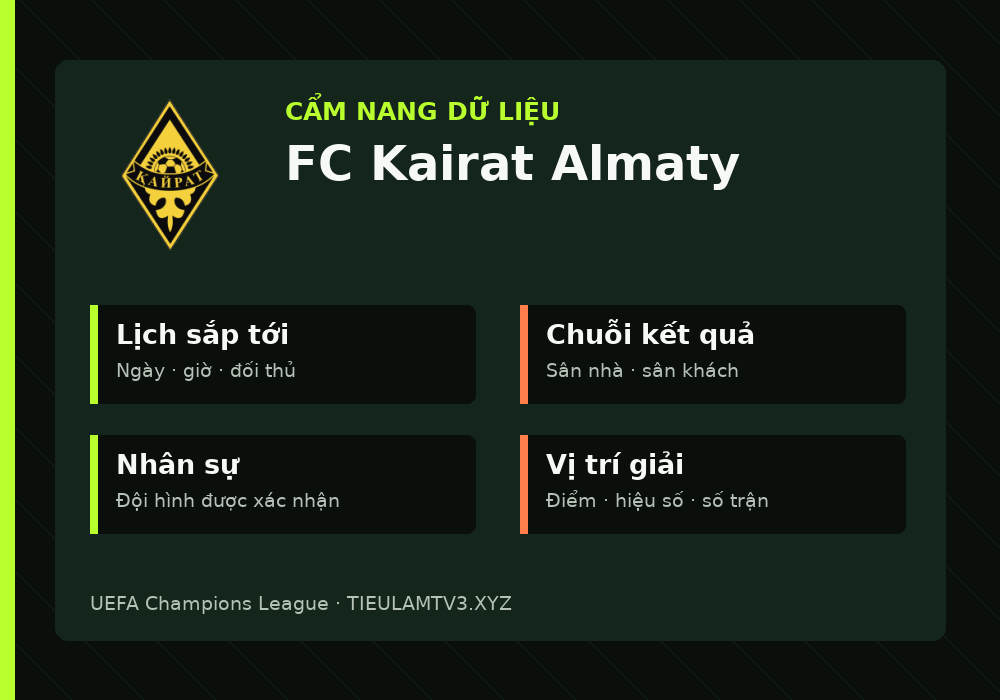 КАЙРАТ

CẨM NANG DỮ LIỆU
FC Kairat Almaty

Lịch sắp tới
Ngày · giờ · đối thủ

Chuỗi kết quả
Sân nhà · sân khách

Nhân sự
Đội hình được xác nhận

Vị trí giải
Điểm · hiệu số · số trận

UEFA Champions League · TIEULAMTV3.XYZ